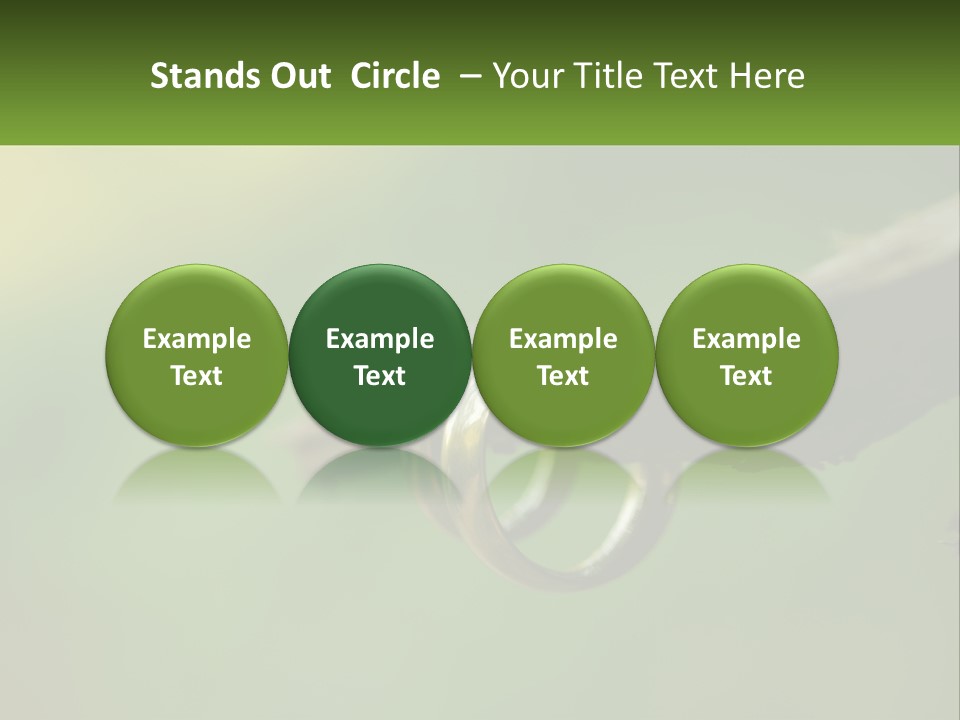 Stands Out Circle – Your Title Text Here

Example Text

Example Text

Example Text

Example Text